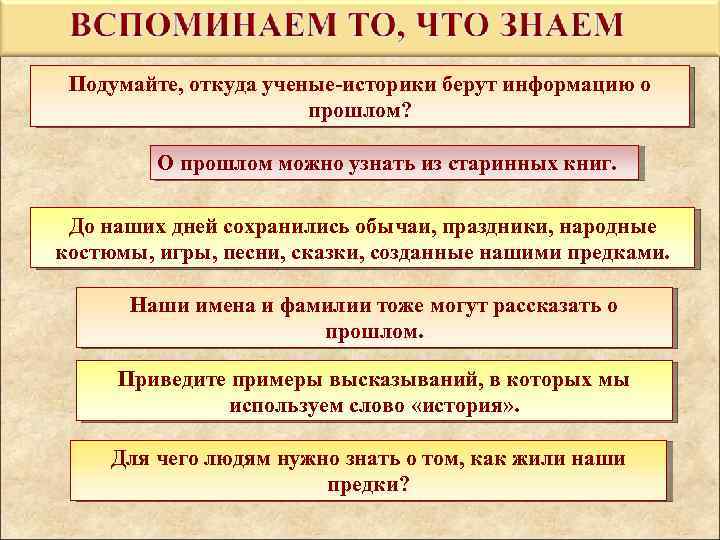 ВСПОМИНАЕМ ТО, ЧТО ЗНАЕМ

Подумайте, откуда ученые-историки берут информацию о прошлом?

О прошлом можно узнать из старинных книг.

До наших дней сохранились обычаи, праздники, народные костюмы, игры, песни, сказки, созданные нашими предками.

Наши имена и фамилии тоже могут рассказать о прошлом.

Приведите примеры высказываний, в которых мы используем слово «история».

Для чего людям нужно знать о том, как жили наши предки?